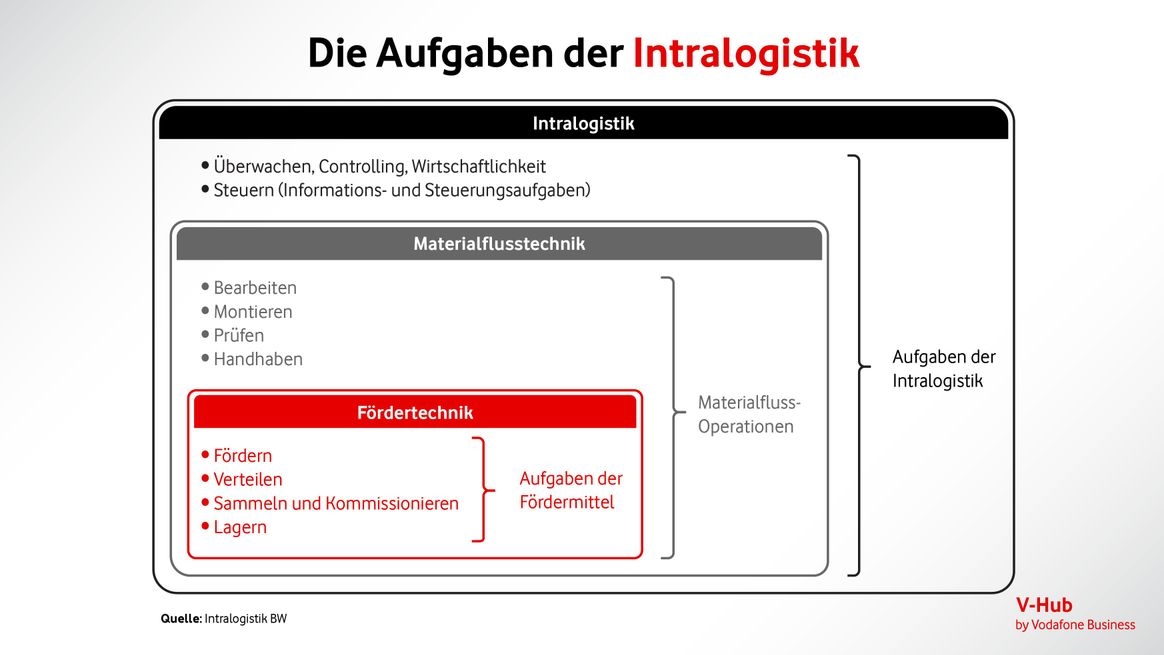 Die Aufgaben der Intralogistik

Intralogistik

• Überwachen, Controlling, Wirtschaftlichkeit
• Steuern (Informations- und Steuerungsaufgaben)

Materialflusstechnik

• Bearbeiten
• Montieren
• Prüfen
• Handhaben

Fördertechnik

• Fördern
• Verteilen
• Sammeln und Kommissionieren
• Lagern

Aufgaben der Fördermittel

Materialfluss-Operationen

Aufgaben der Intralogistik

Quelle: Intralogistik BW

V-Hub
by Vodafone Business